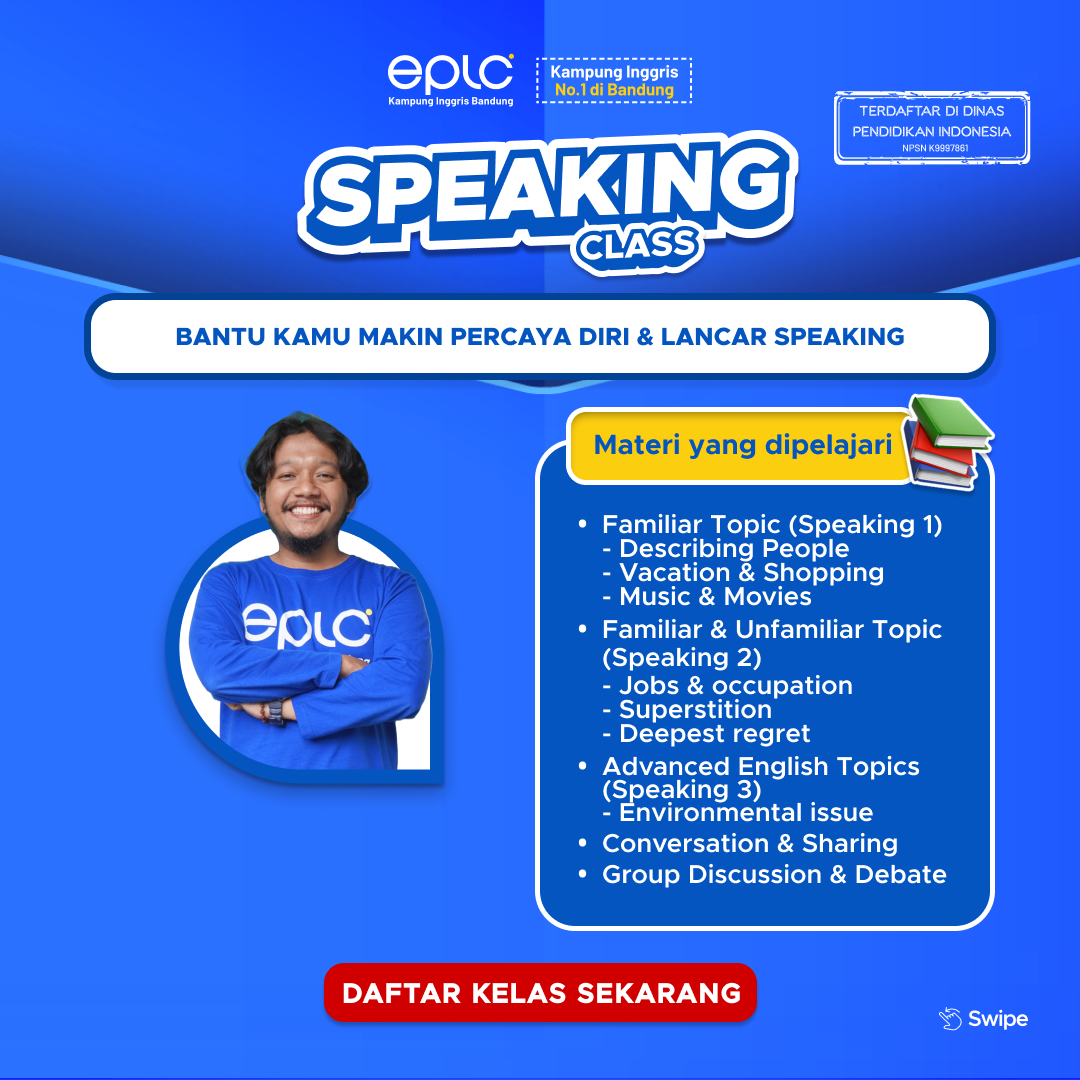 eplc
Kampung Inggris Bandung

Kampung Inggris
No.1 di Bandung

TERDAFTAR DI DINAS
PENDIDIKAN INDONESIA
NPSN K9997861

SPEAKING
CLASS

BANTU KAMU MAKIN PERCAYA DIRI & LANCAR SPEAKING

eplc

Materi yang dipelajari

• Familiar Topic (Speaking 1)
- Describing People
- Vacation & Shopping
- Music & Movies
• Familiar & Unfamiliar Topic (Speaking 2)
- Jobs & occupation
- Superstition
- Deepest regret
• Advanced English Topics (Speaking 3)
- Environmental issue
• Conversation & Sharing
• Group Discussion & Debate

DAFTAR KELAS SEKARANG

Swipe